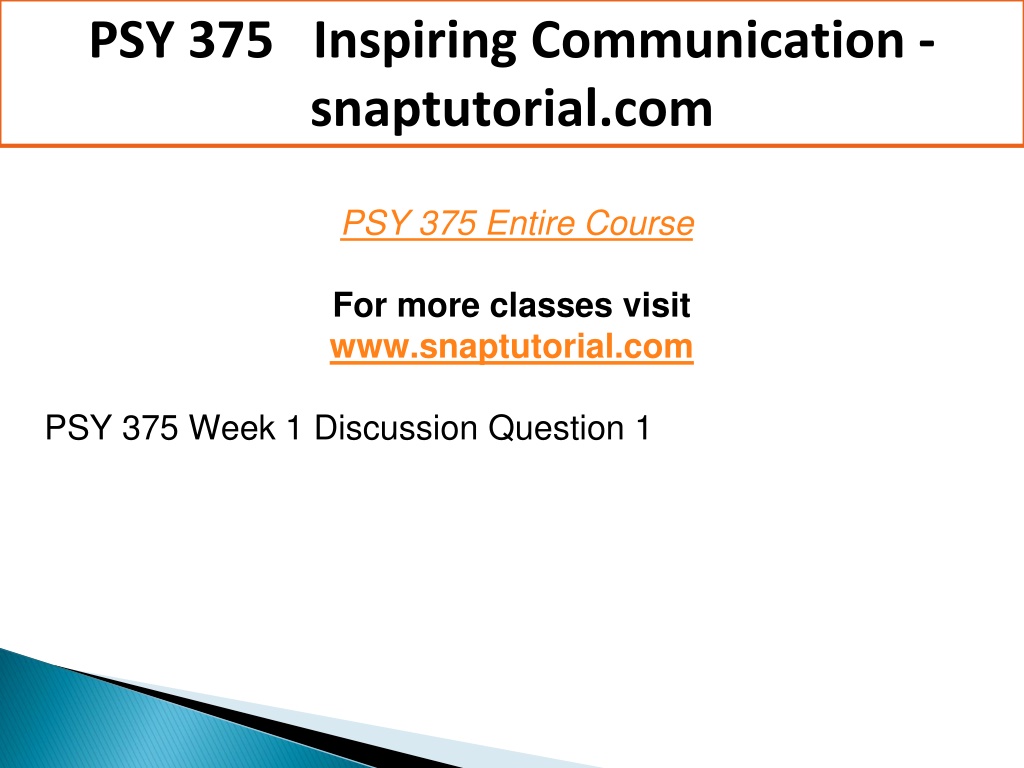 PSY 375 Inspiring Communication - snaptutorial.com

PSY 375 Entire Course

For more classes visit
www.snaptutorial.com

PSY 375 Week 1 Discussion Question 1